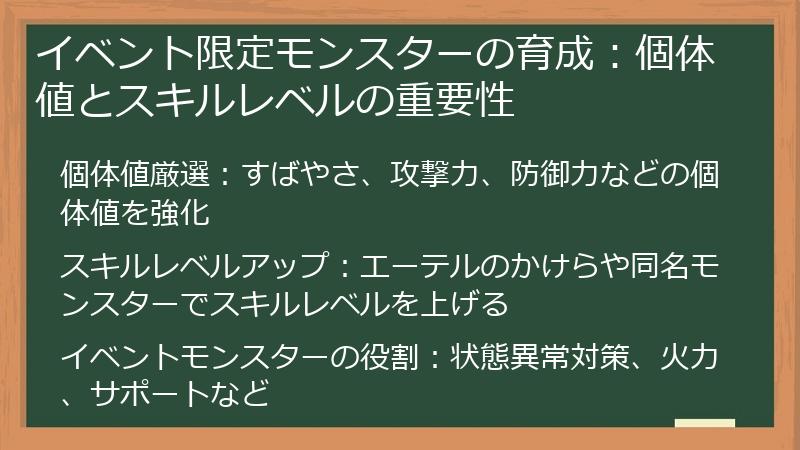 イベント限定モンスターの育成：個体値とスキルレベルの重要性

個体値厳選：すばやさ、攻撃力、防御力などの個体値を強化

スキルレベルアップ：エーテルのかけらや同名モンスターでスキルレベルを上げる

イベントモンスターの役割：状態異常対策、火力、サポートなど